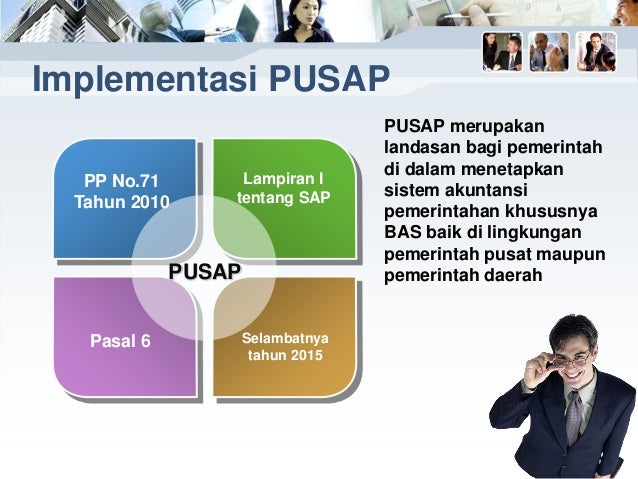 Implementasi PUSAP

PP No.71 Tahun 2010

Lampiran I tentang SAP

PUSAP

Pasal 6

Selambatnya tahun 2015

PUSAP merupakan landasan bagi pemerintah di dalam menetapkan sistem akuntansi pemerintahan khususnya BAS baik di lingkungan pemerintah pusat maupun pemerintah daerah